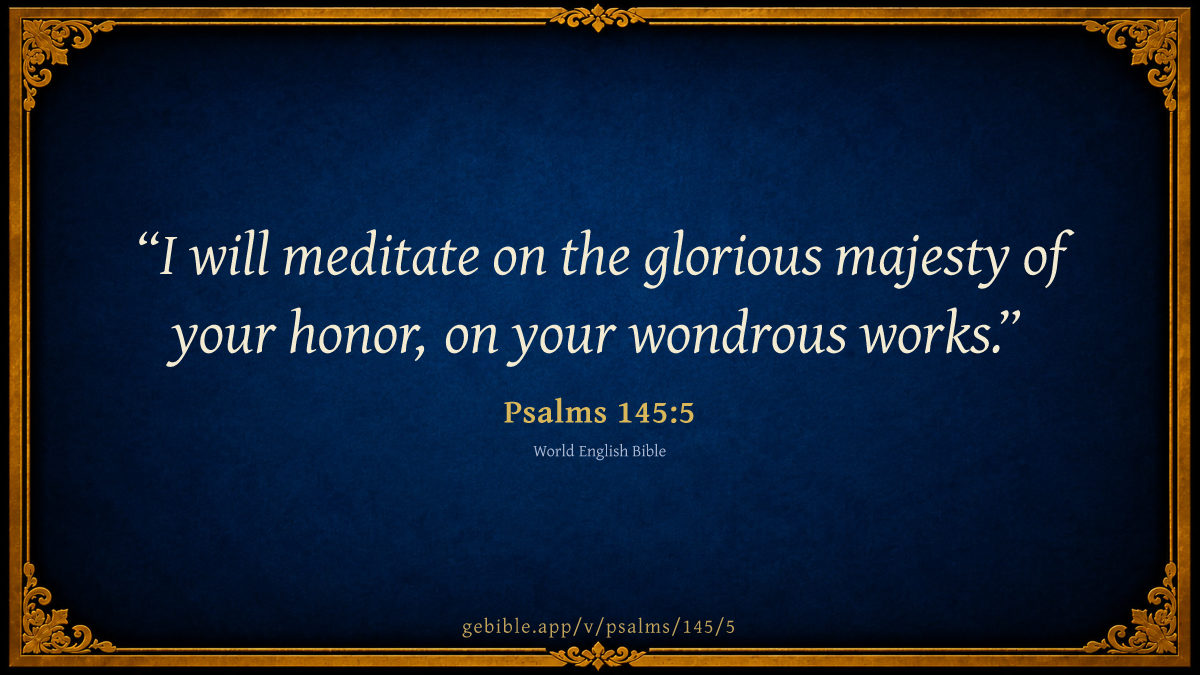 “I will meditate on the glorious majesty of your honor, on your wondrous works.”

Psalms 145:5

World English Bible

gebible.app/v/psalms/145/5